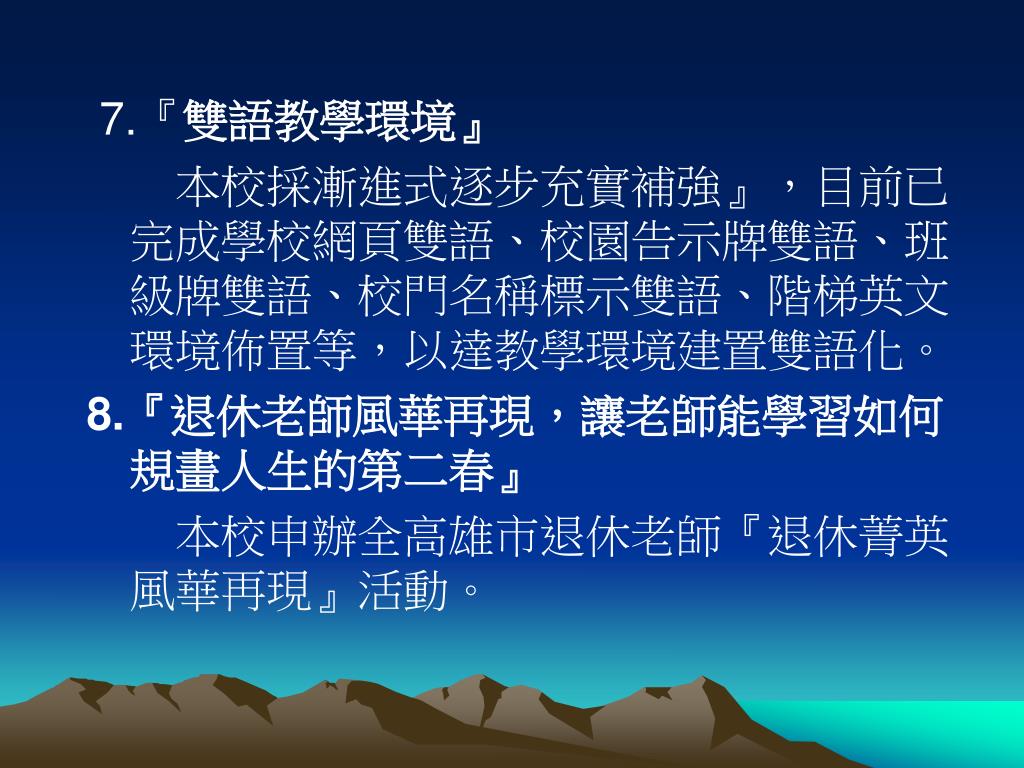 7.『雙語教學環境』

本校採漸進式逐步充實補強』，目前已完成學校網頁雙語、校園告示牌雙語、班級牌雙語、校門名稱標示雙語、階梯英文環境佈置等，以達教學環境建置雙語化。

8.『退休老師風華再現，讓老師能學習如何規畫人生的第二春』

本校申辦全高雄市退休老師『退休菁英風華再現』活動。